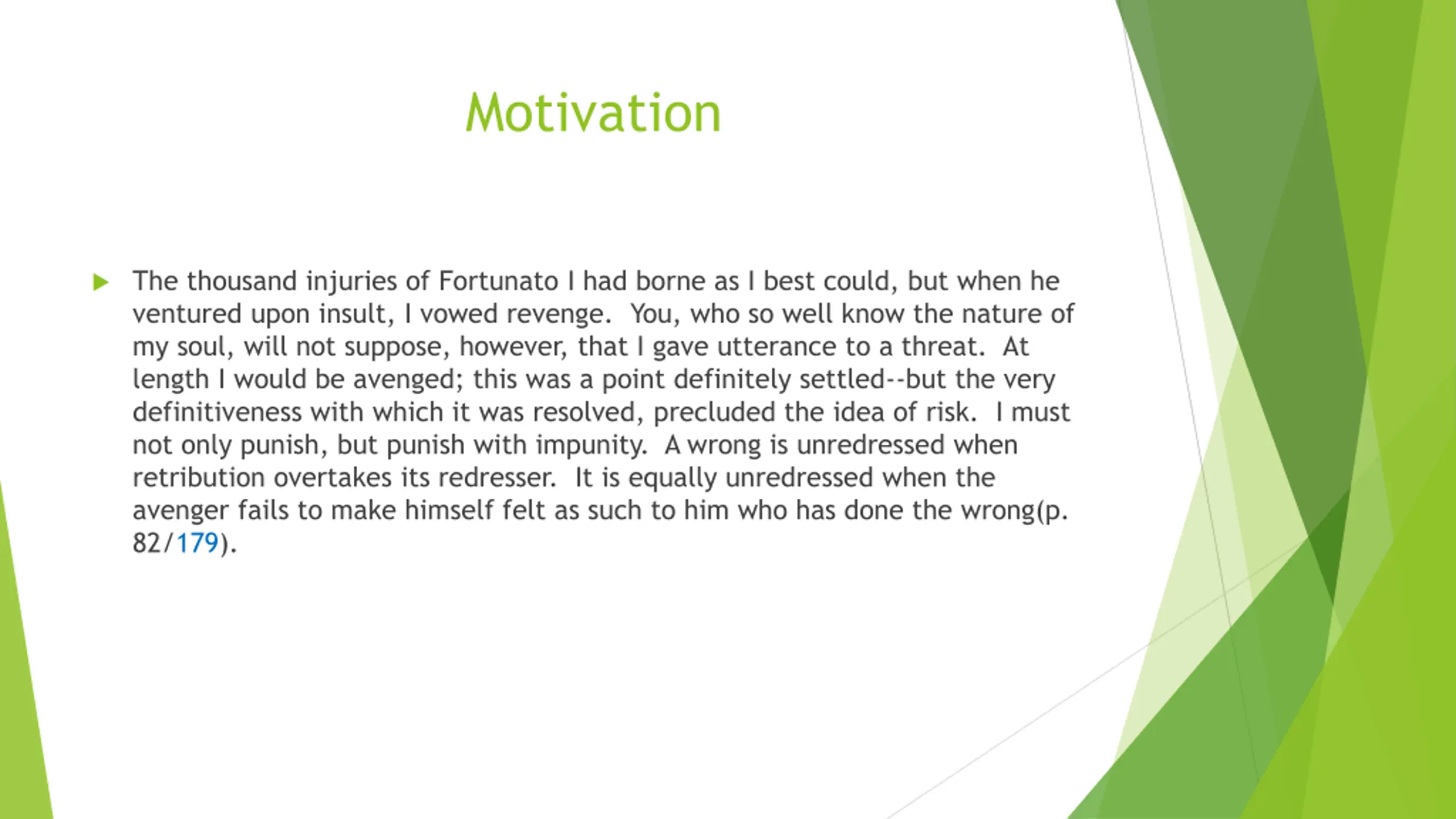 Motivation

The thousand injuries of Fortunato I had borne as I best could, but when he ventured upon insult, I vowed revenge. You, who so well know the nature of my soul, will not suppose, however, that I gave utterance to a threat. At length I would be avenged; this was a point definitely settled--but the very definitiveness with which it was resolved, precluded the idea of risk. I must not only punish, but punish with impunity. A wrong is unredressed when retribution overtakes its redresser. It is equally unredressed when the avenger fails to make himself felt as such to him who has done the wrong(p. 82/179).